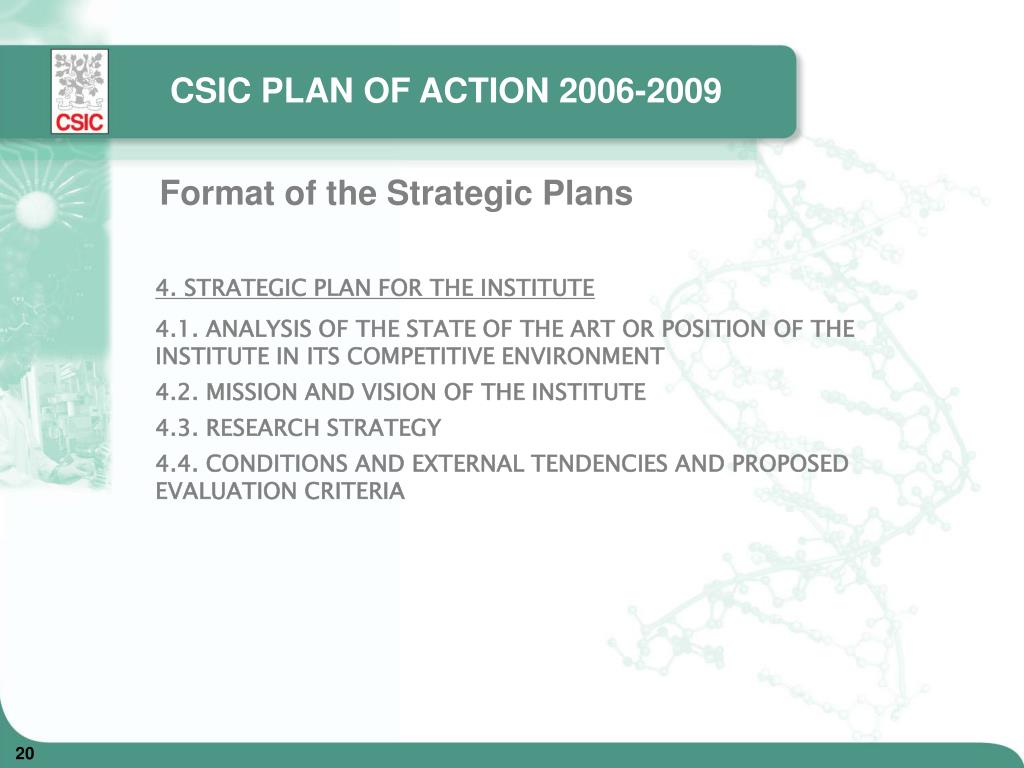 CSIC

CSIC PLAN OF ACTION 2006-2009

Format of the Strategic Plans

4. STRATEGIC PLAN FOR THE INSTITUTE

4.1. ANALYSIS OF THE STATE OF THE ART OR POSITION OF THE INSTITUTE IN ITS COMPETITIVE ENVIRONMENT

4.2. MISSION AND VISION OF THE INSTITUTE

4.3. RESEARCH STRATEGY

4.4. CONDITIONS AND EXTERNAL TENDENCIES AND PROPOSED EVALUATION CRITERIA

20